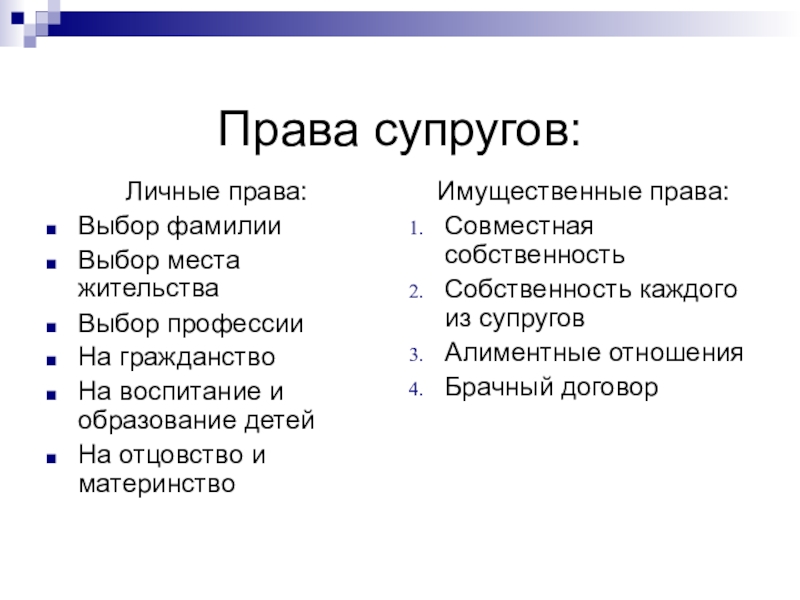 Права супругов:

Личные права:

- Выбор фамилии
- Выбор места жительства
- Выбор профессии
- На гражданство
- На воспитание и образование детей
- На отцовство и материнство

Имущественные права:

1. Совместная собственность
2. Собственность каждого из супругов
3. Алиментные отношения
4. Брачный договор